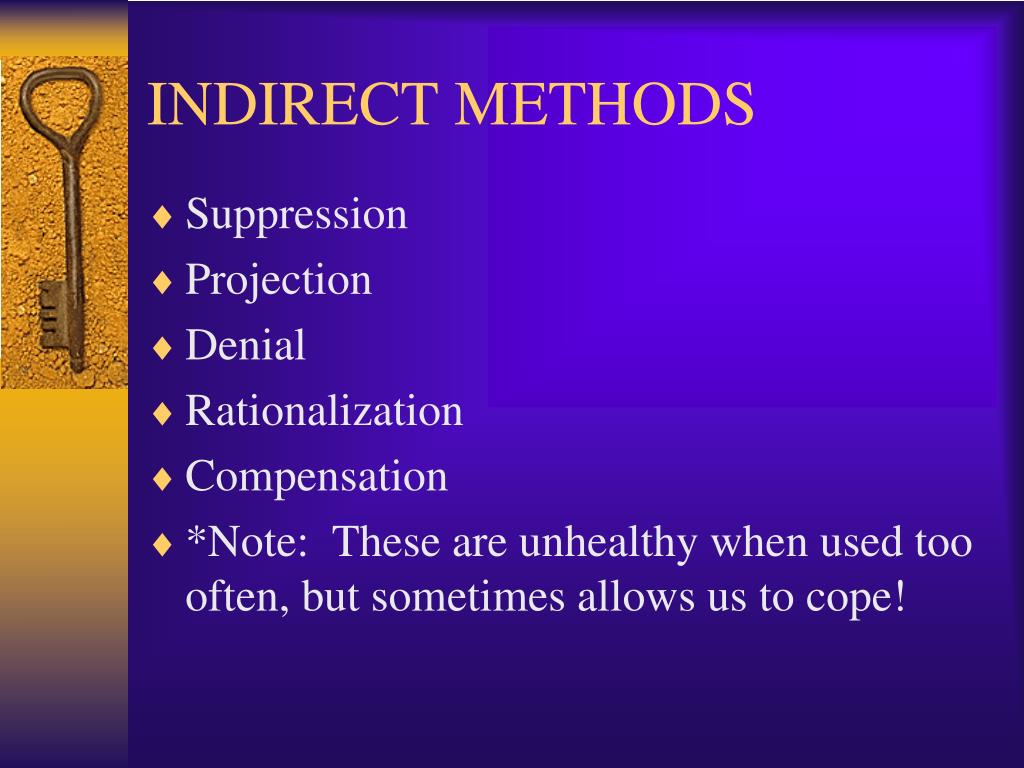 INDIRECT METHODS

♦ Suppression
♦ Projection
♦ Denial
♦ Rationalization
♦ Compensation
♦ *Note: These are unhealthy when used too often, but sometimes allows us to cope!